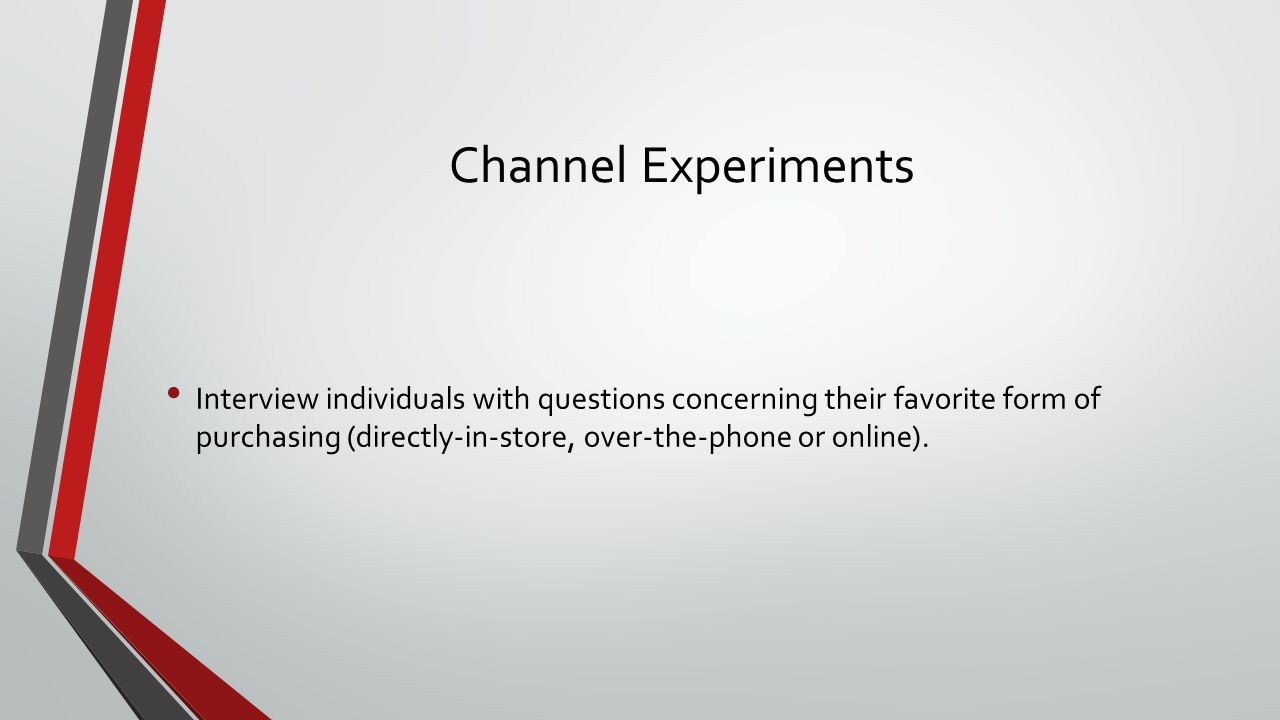 Channel Experiments

• Interview individuals with questions concerning their favorite form of purchasing (directly-in-store, over-the-phone or online).